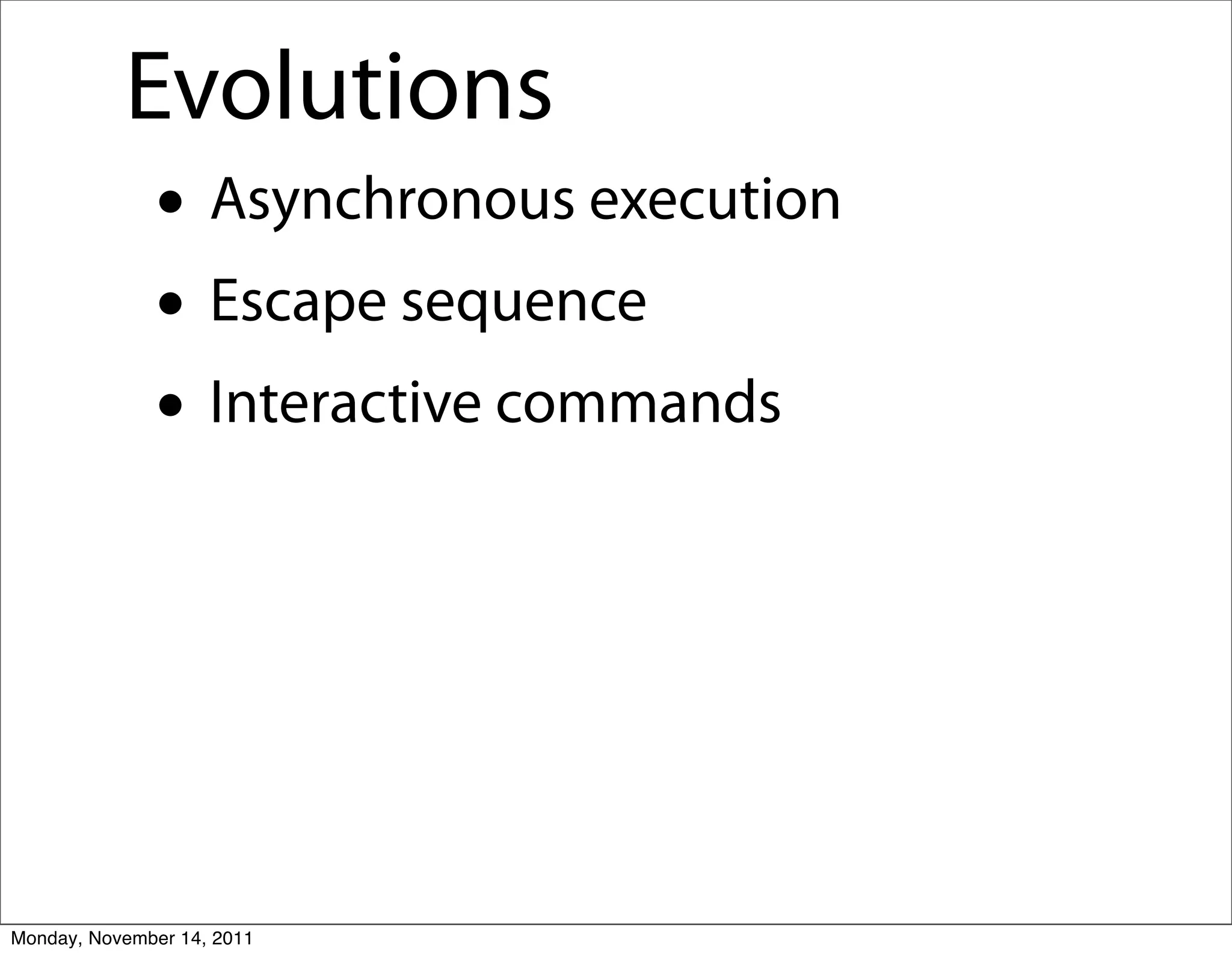 Evolutions

• Asynchronous execution
• Escape sequence
• Interactive commands

Monday, November 14, 2011